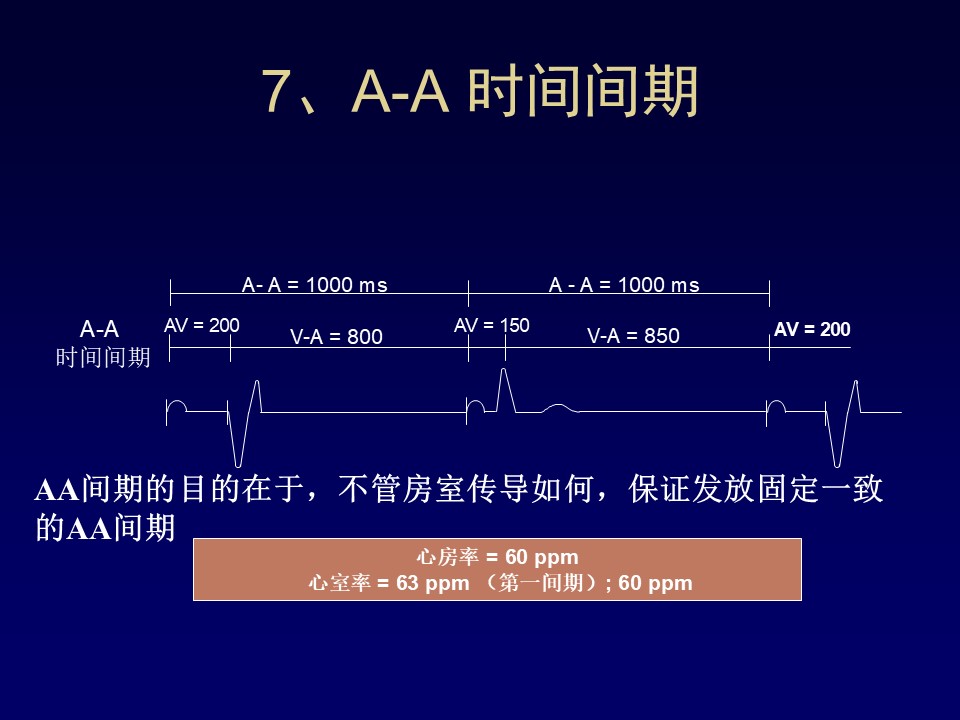 7、A-A 时间间期

A- A = 1000 ms

A - A = 1000 ms

A-A
时间间期

AV = 200

V-A = 800

AV = 150

V-A = 850

AV = 200

AA间期的目的在于，不管房室传导如何，保证发放固定一致的AA间期

心房率 = 60 ppm
心室率 = 63 ppm （第一间期）; 60 ppm